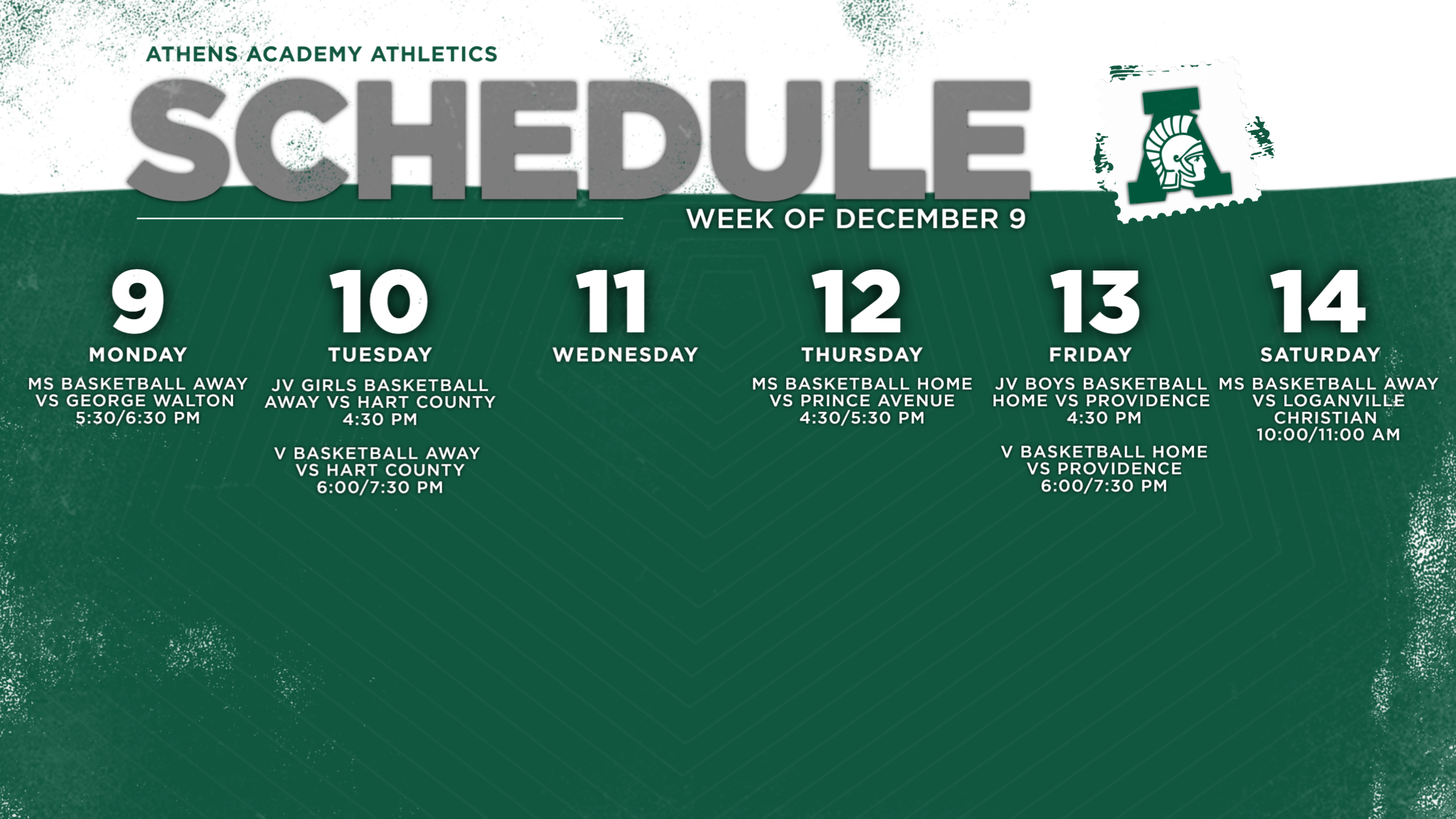 ATHENS ACADEMY ATHLETICS

SCHEDULE

WEEK OF DECEMBER 9

9
MONDAY
MS BASKETBALL AWAY VS GEORGE WALTON 5:30/6:30 PM

10
TUESDAY
JV GIRLS BASKETBALL AWAY VS HART COUNTY 4:30 PM

V BASKETBALL AWAY VS HART COUNTY 6:00/7:30 PM

11
WEDNESDAY

12
THURSDAY
MS BASKETBALL HOME VS PRINCE AVENUE 4:30/5:30 PM

13
FRIDAY
JV BOYS BASKETBALL HOME VS PROVIDENCE 4:30 PM

V BASKETBALL HOME VS PROVIDENCE 6:00/7:30 PM

14
SATURDAY
MS BASKETBALL AWAY VS LOGANVILLE CHRISTIAN 10:00/11:00 AM